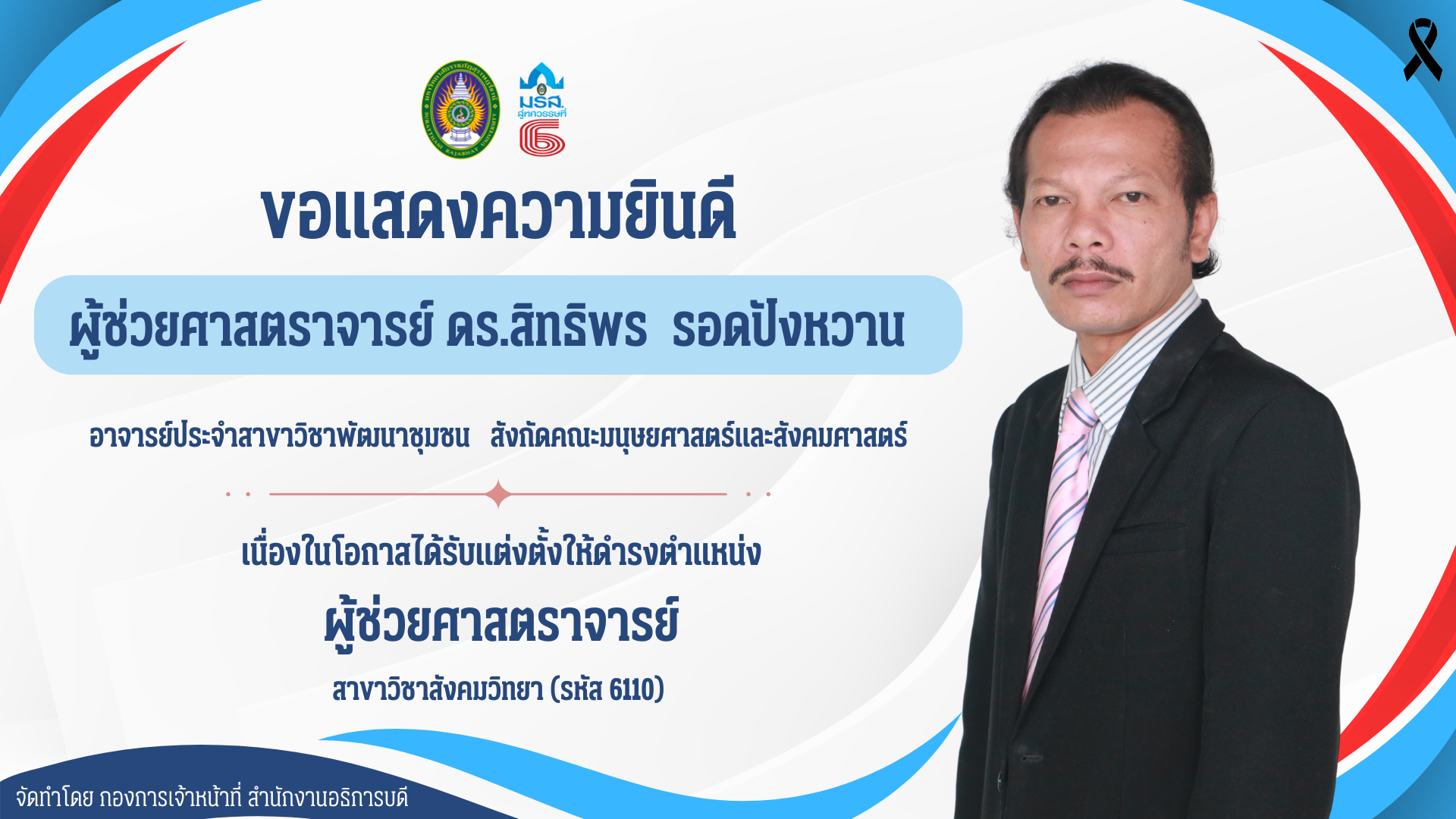 มรส. สู่ทศวรรษที่ 6

ขอแสดงความยินดี

ผู้ช่วยศาสตราจารย์ ดร.สิทธิพร รอดปังหวาน

อาจารย์ประจำสาขาวิชาพัฒนาชุมชน สังกัดคณะมนุษยศาสตร์และสังคมศาสตร์

เนื่องในโอกาสได้รับแต่งตั้งให้ดำรงตำแหน่ง

ผู้ช่วยศาสตราจารย์

สาขาวิชาสังคมวิทยา (รหัส 6110)

จัดทำโดย กองการเจ้าหน้าที่ สำนักงานอธิการบดี